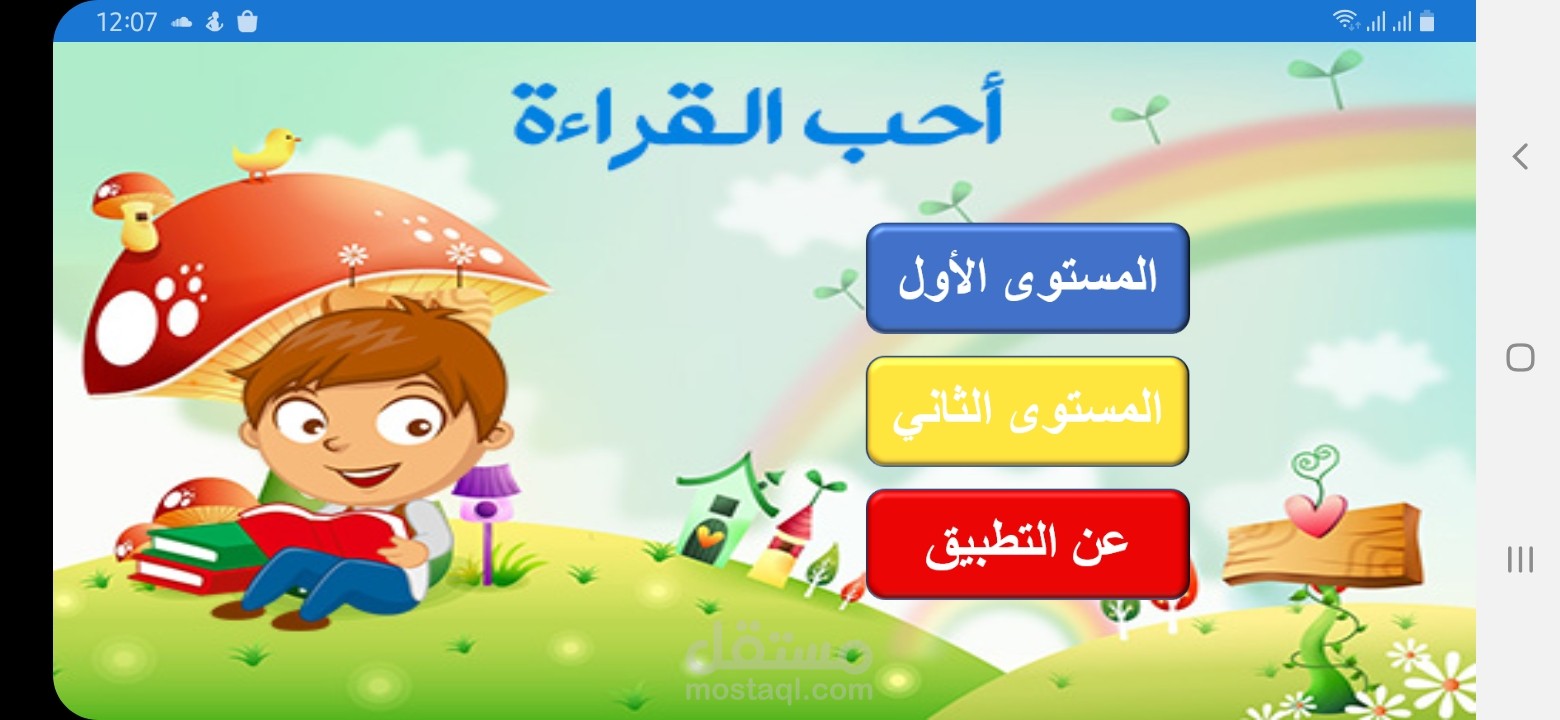 12:07

أحب القراءة

المستوى الأول

المستوى الثاني

عن التطبيق

مستقل
mostaql.com